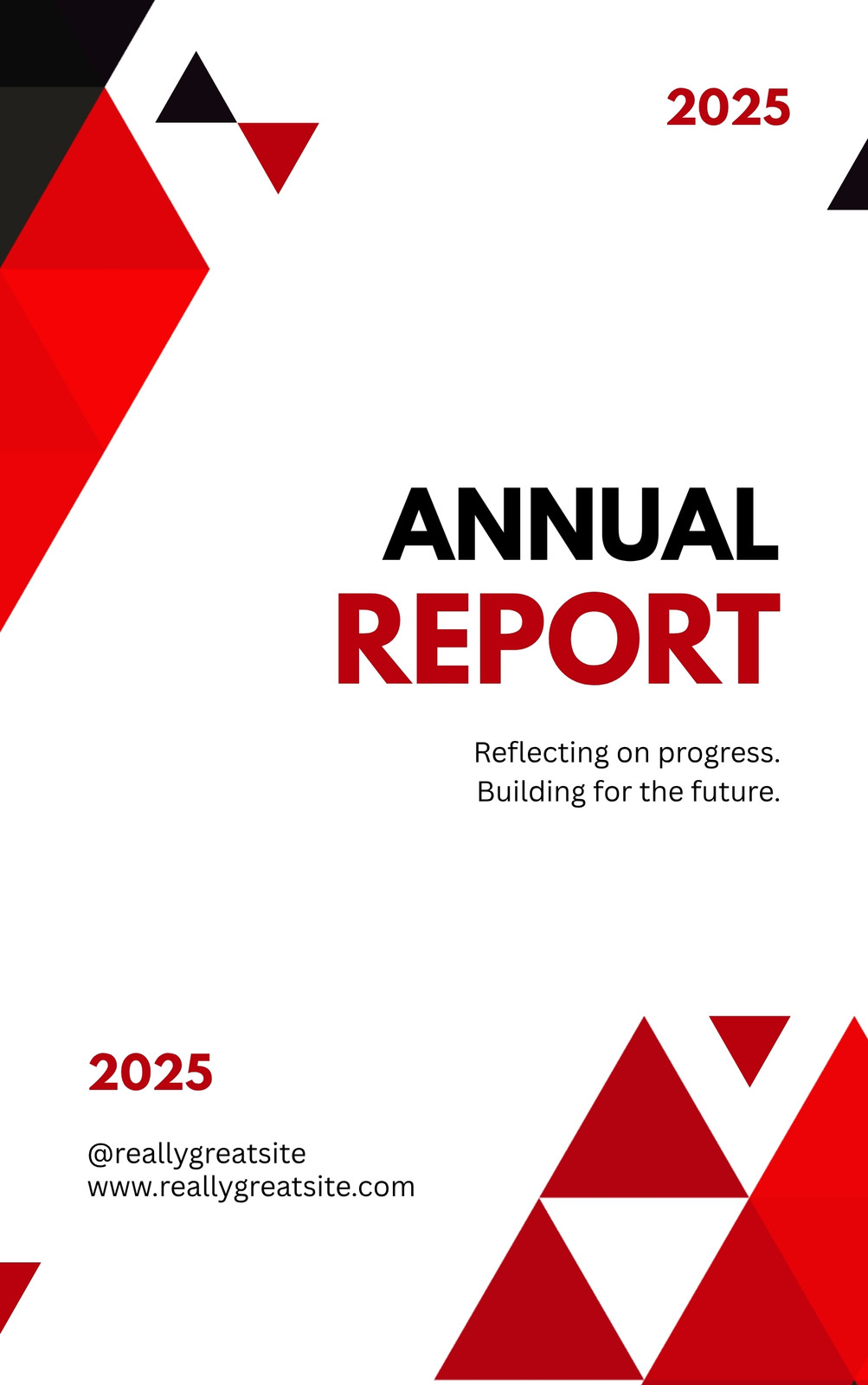 2025

ANNUAL
REPORT

Reflecting on progress.
Building for the future.

2025

@reallygreatsite
www.reallygreatsite.com